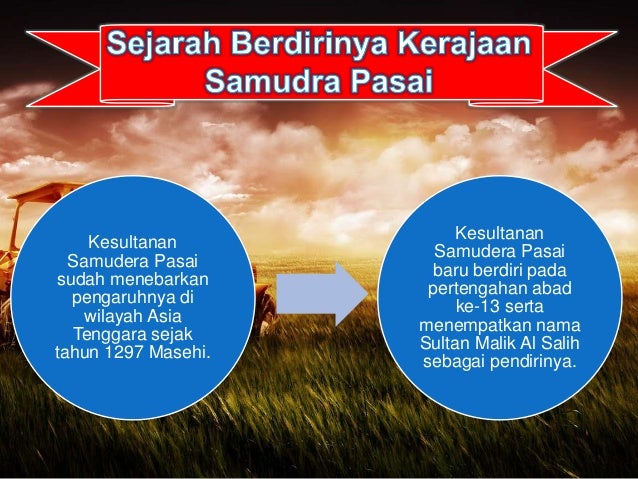 Sejarah Berdirinya Kerajaan Samudra Pasai

Kesultanan Samudera Pasai sudah menebarkan pengaruhnya di wilayah Asia Tenggara sejak tahun 1297 Masehi.

Kesultanan Samudera Pasai baru berdiri pada pertengahan abad ke-13 serta menempatkan nama Sultan Malik Al Salih sebagai pendirinya.